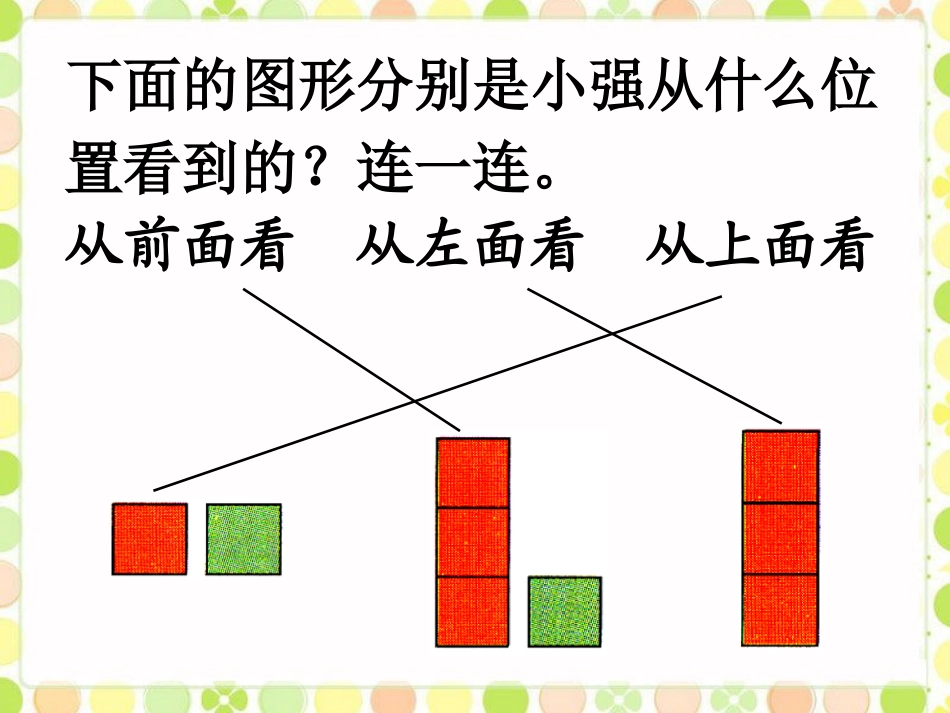 下面的图形分别是小强从什么位置看到的？连一连。

从前面看　从左面看　从上面看